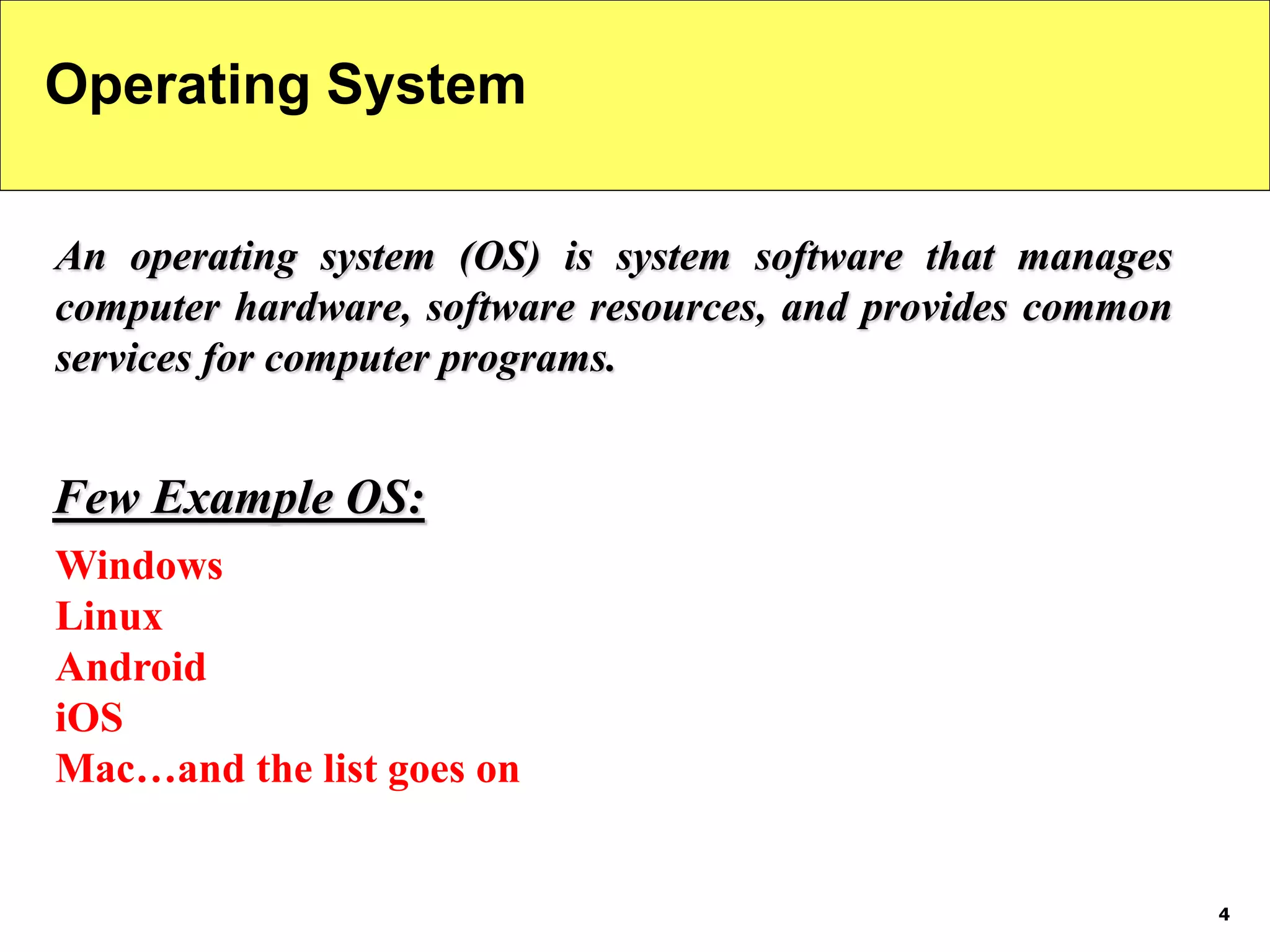 Operating System

An operating system (OS) is system software that manages computer hardware, software resources, and provides common services for computer programs.

Few Example OS:

Windows
Linux
Android
iOS
Mac…and the list goes on

4